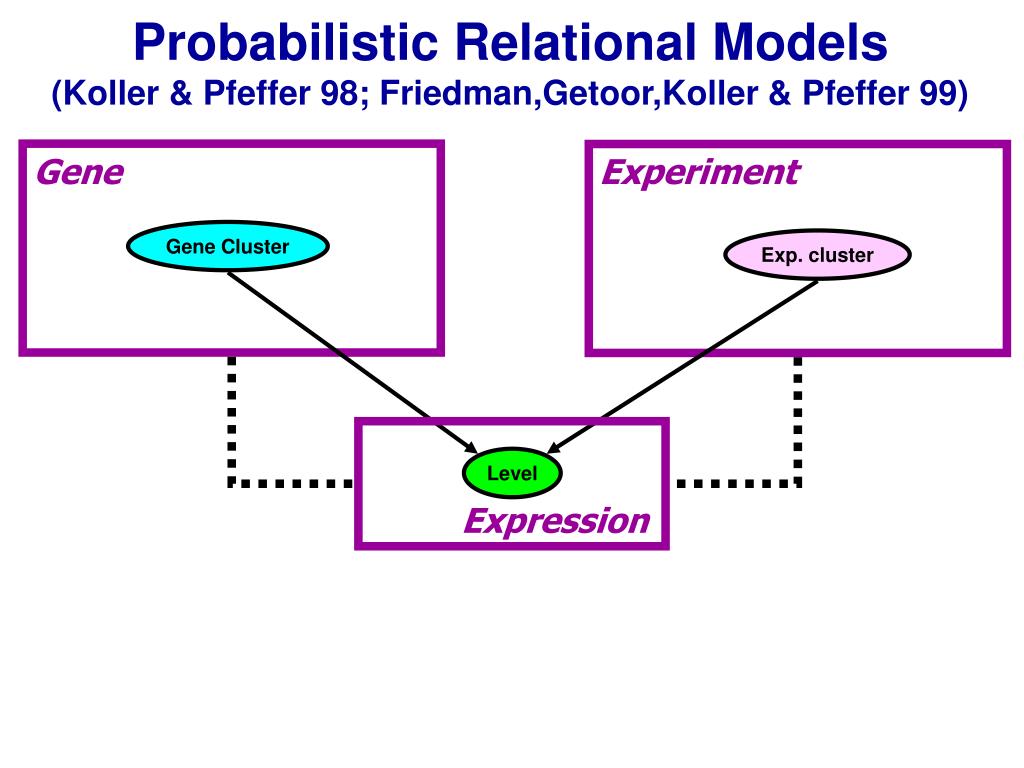 Probabilistic Relational Models
(Koller & Pfeffer 98; Friedman,Getoor,Koller & Pfeffer 99)

Gene

Gene Cluster

Experiment

Exp. cluster

Level

Expression